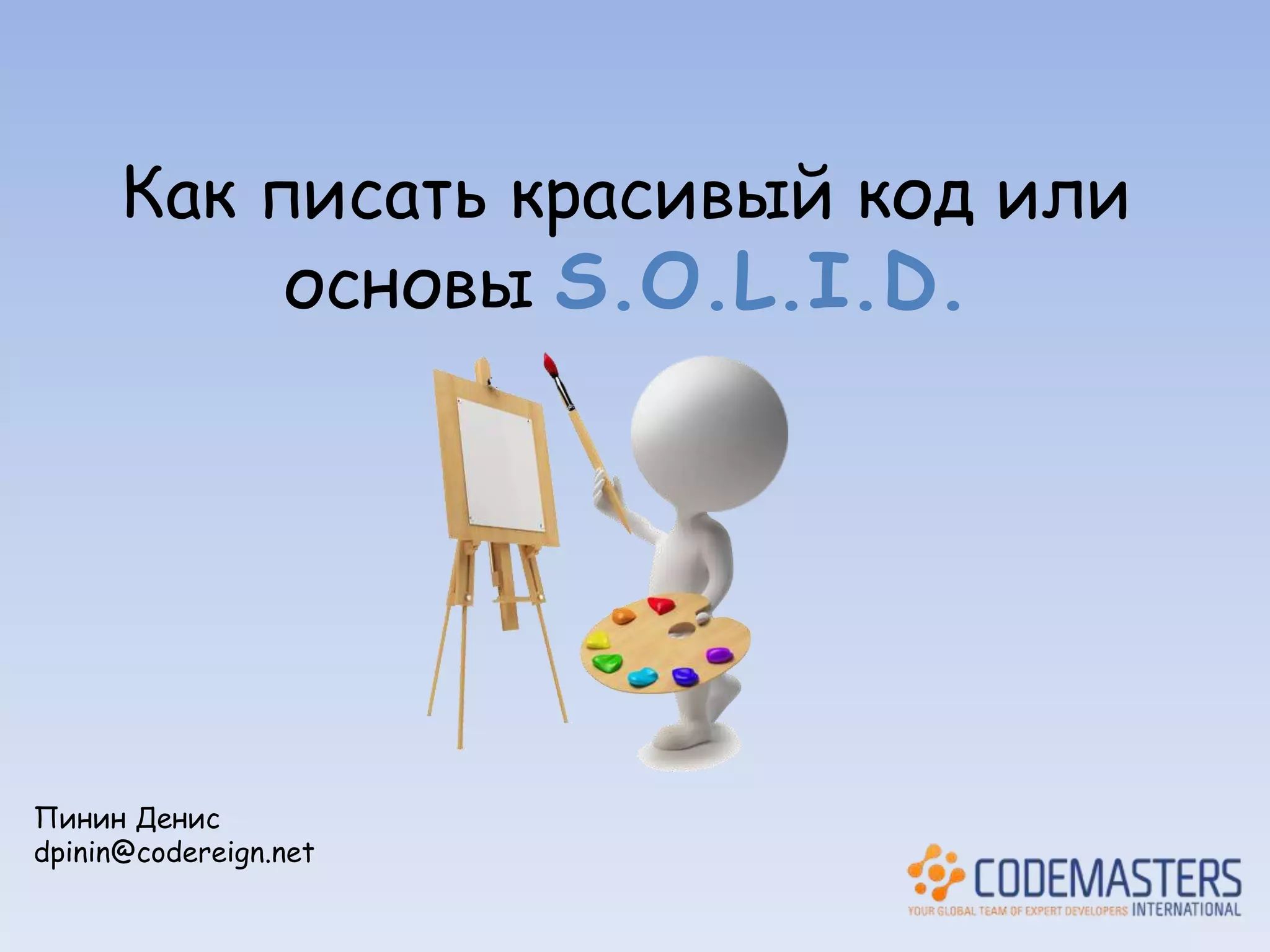 Как писать красивый код или основы S.O.L.I.D.

Пинин Денис
dpinin@codereign.net

CODEMASTERS
YOUR GLOBAL TEAM OF EXPERT DEVELOPERS INTERNATIONAL